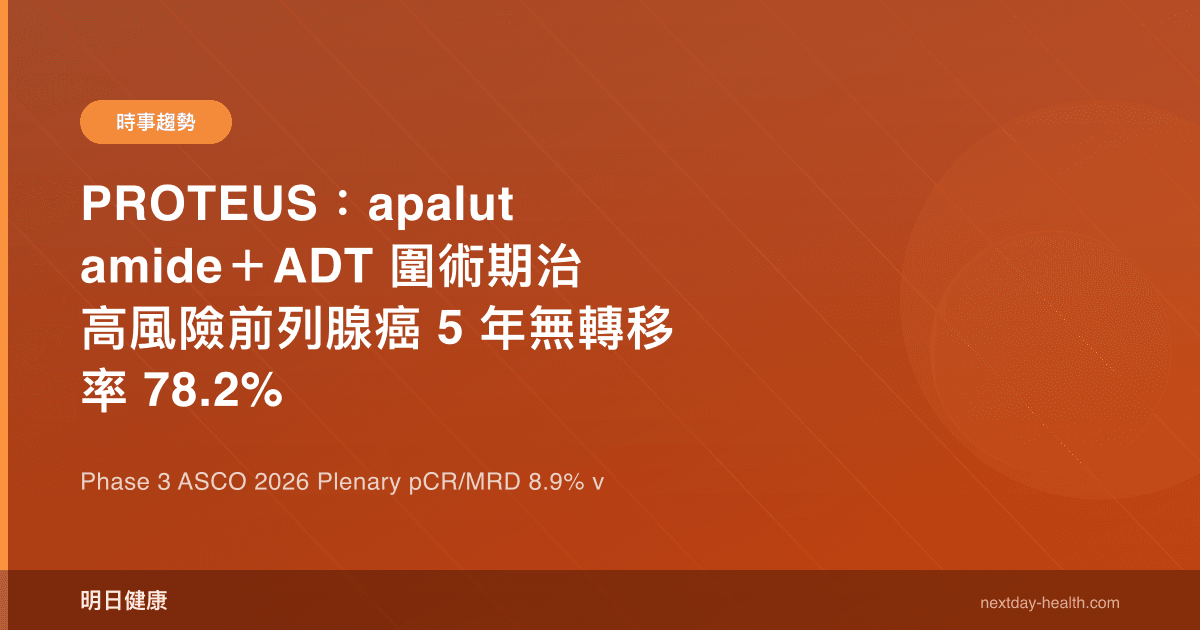 時事趨勢

PROTEUS：apalutamide＋ADT 圍術期治高風險前列腺癌 5 年無轉移率 78.2%

Phase 3 ASCO 2026 Plenary pCR/MRD 8.9% v

明日健康

nextday-health.com